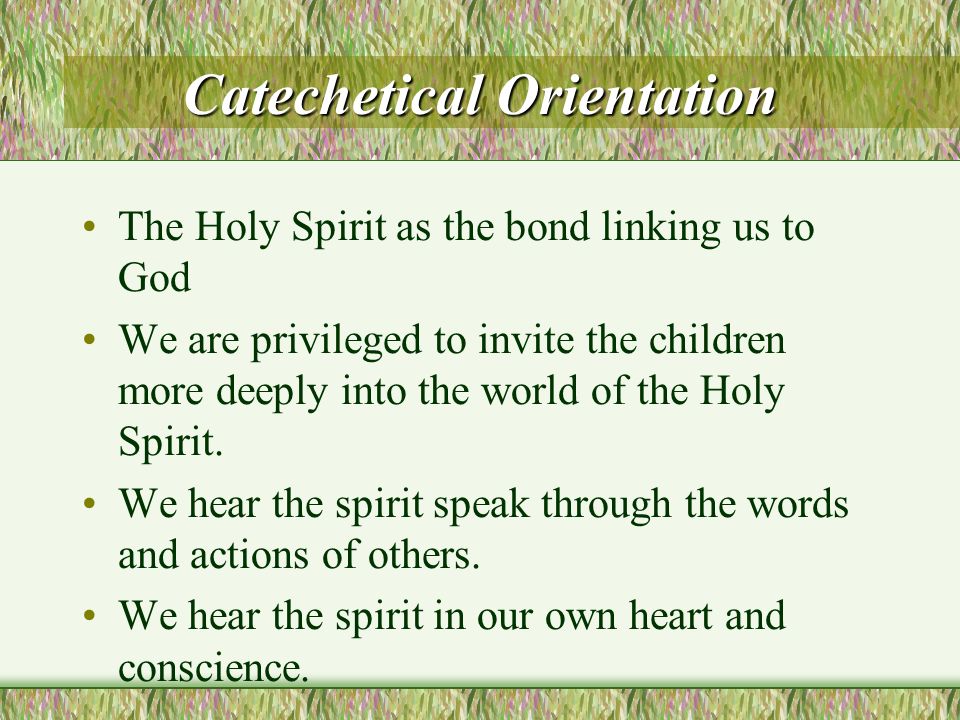 Catechetical Orientation

• The Holy Spirit as the bond linking us to God

• We are privileged to invite the children more deeply into the world of the Holy Spirit.

• We hear the spirit speak through the words and actions of others.

• We hear the spirit in our own heart and conscience.